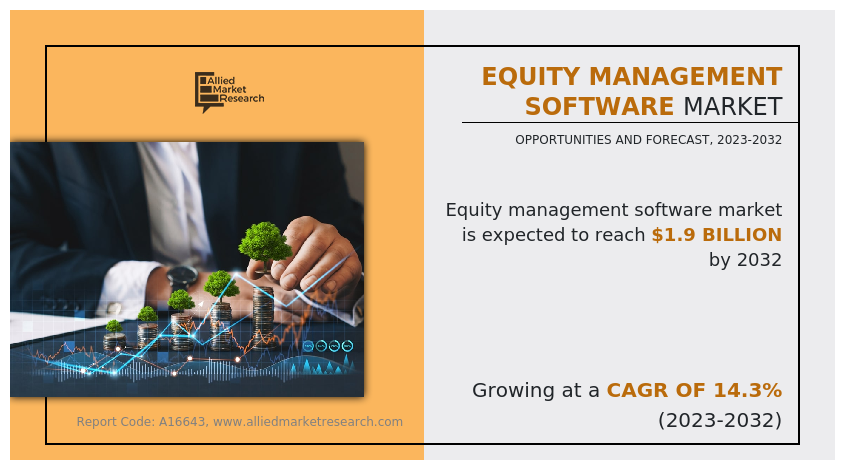 Allied Market Research

EQUITY MANAGEMENT SOFTWARE MARKET

OPPORTUNITIES AND FORECAST, 2023-2032

Equity management software market is expected to reach $1.9 BILLION by 2032

Growing at a CAGR OF 14.3% (2023-2032)

Report Code: A16643, www.alliedmarketresearch.com